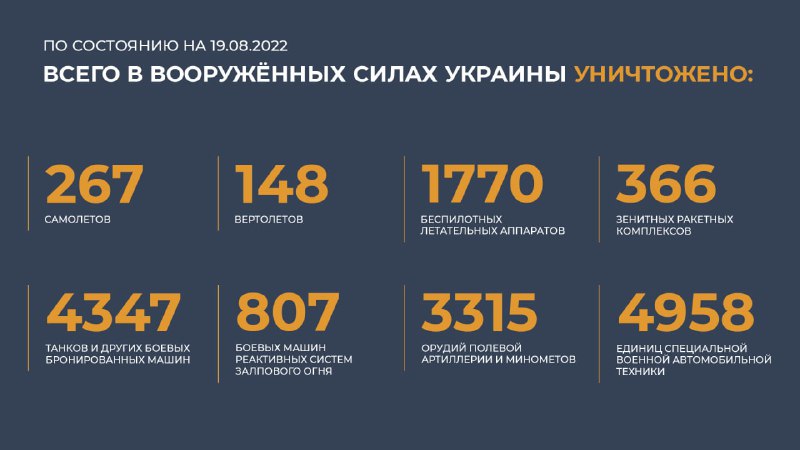 ПО СОСТОЯНИЮ НА 19.08.2022

ВСЕГО В ВООРУЖЁННЫХ СИЛАХ УКРАИНЫ УНИЧТОЖЕНО:

267
САМОЛЕТОВ

148
ВЕРТОЛЕТОВ

1770
БЕСПИЛОТНЫХ ЛЕТАТЕЛЬНЫХ АППАРАТОВ

366
ЗЕНИТНЫХ РАКЕТНЫХ КОМПЛЕКСОВ

4347
ТАНКОВ И ДРУГИХ БОЕВЫХ БРОНИРОВАННЫХ МАШИН

807
БОЕВЫХ МАШИН РЕАКТИВНЫХ СИСТЕМ ЗАЛПОВОГО ОГНЯ

3315
ОРУДИЙ ПОЛЕВОЙ АРТИЛЛЕРИИ И МИНОМЕТОВ

4958
ЕДИНИЦ СПЕЦИАЛЬНОЙ ВОЕННОЙ АВТОМОБИЛЬНОЙ ТЕХНИКИ